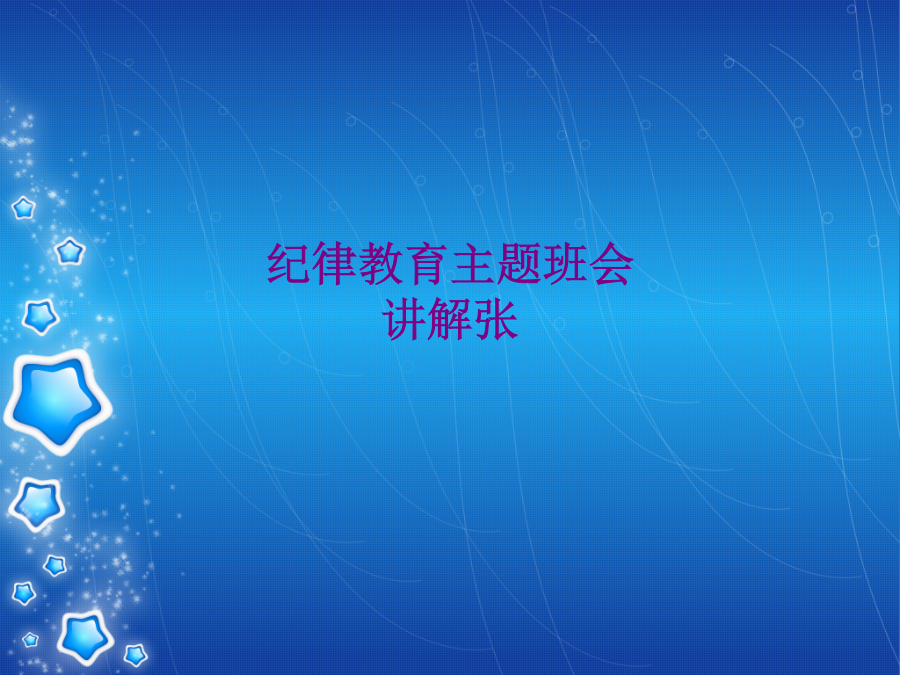 纪律教育主题班会
讲解张